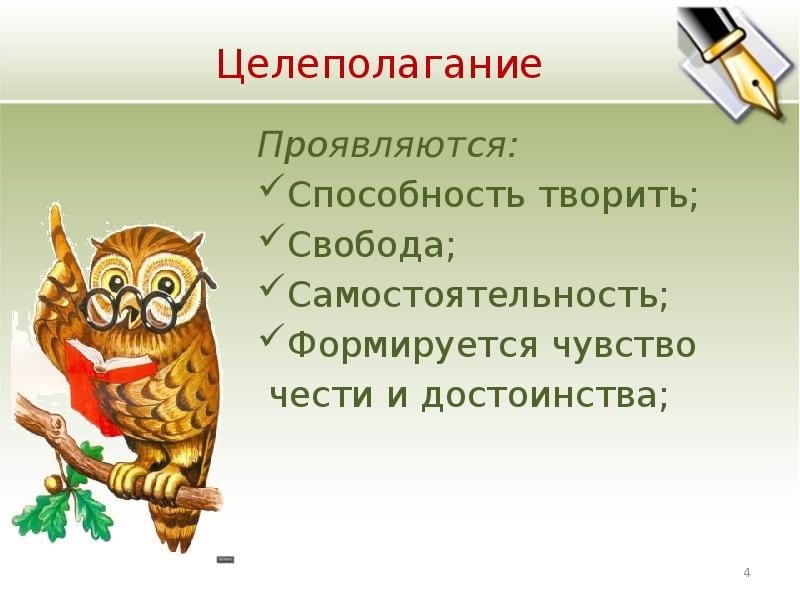 Целеполагание

Проявляются:
✓Способность творить;
✓Свобода;
✓Самостоятельность;
✓Формируется чувство чести и достоинства;

4